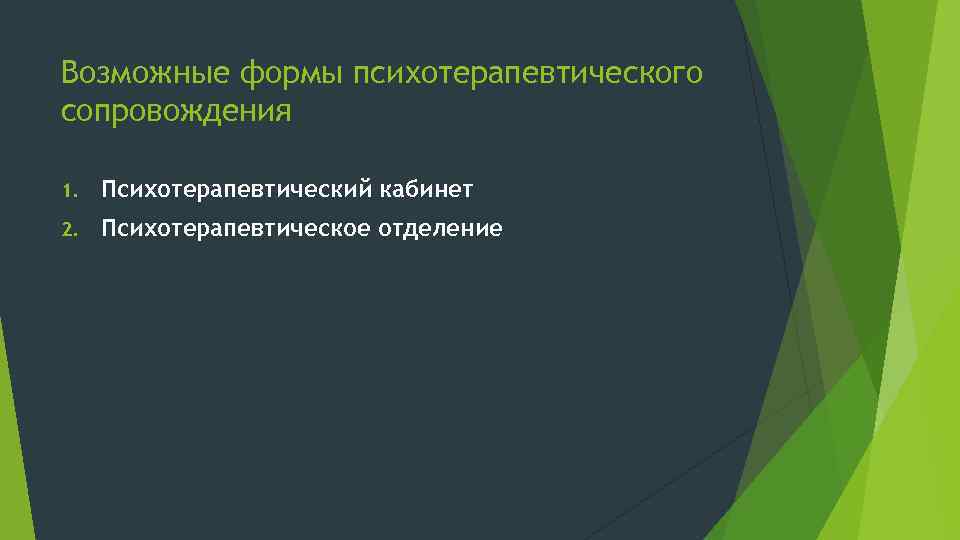 Возможные формы психотерапевтического сопровождения

1. Психотерапевтический кабинет
2. Психотерапевтическое отделение